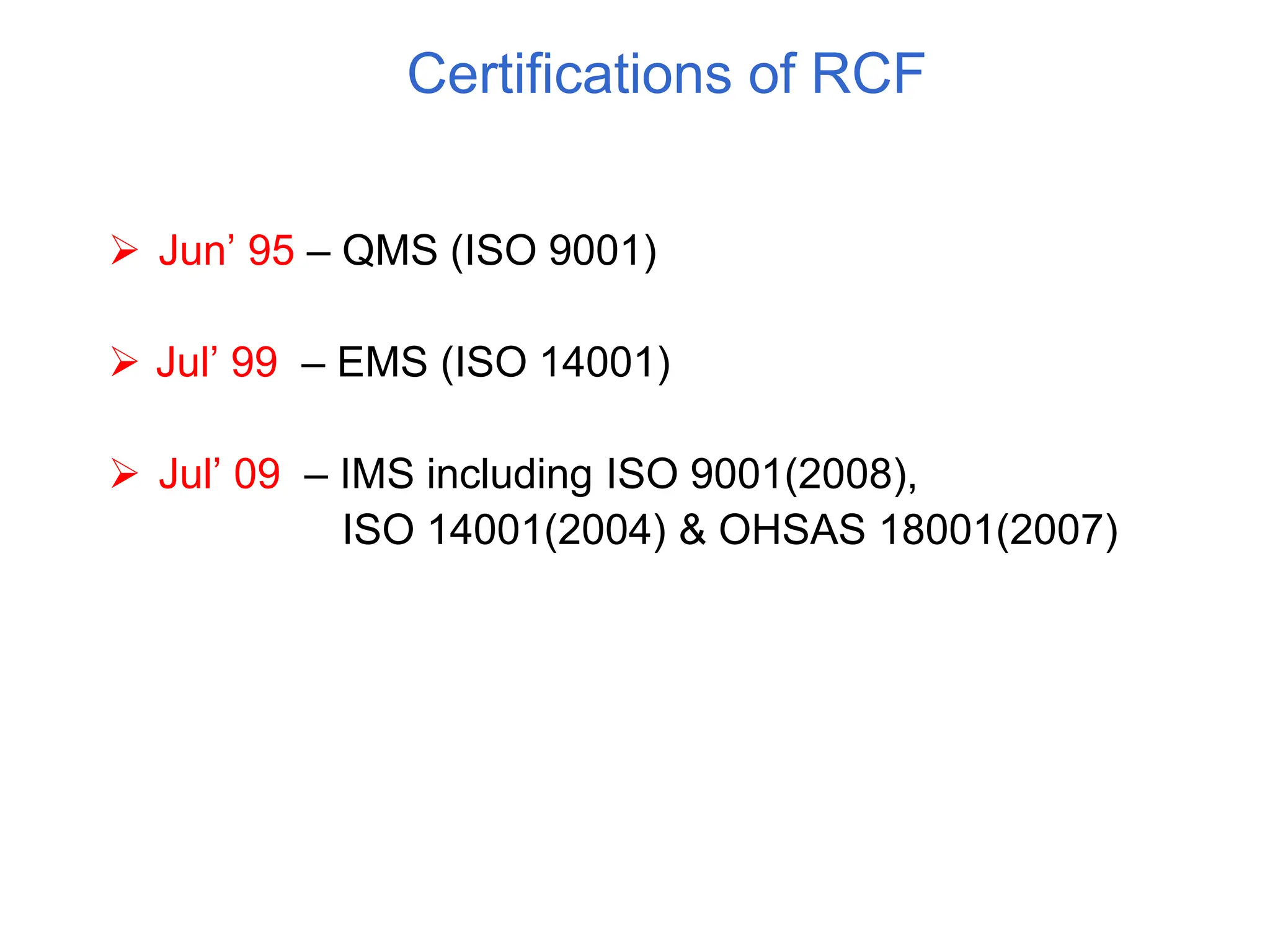 Certifications of RCF

➢ Jun’ 95 – QMS (ISO 9001)

➢ Jul’ 99 – EMS (ISO 14001)

➢ Jul’ 09 – IMS including ISO 9001(2008), ISO 14001(2004) & OHSAS 18001(2007)